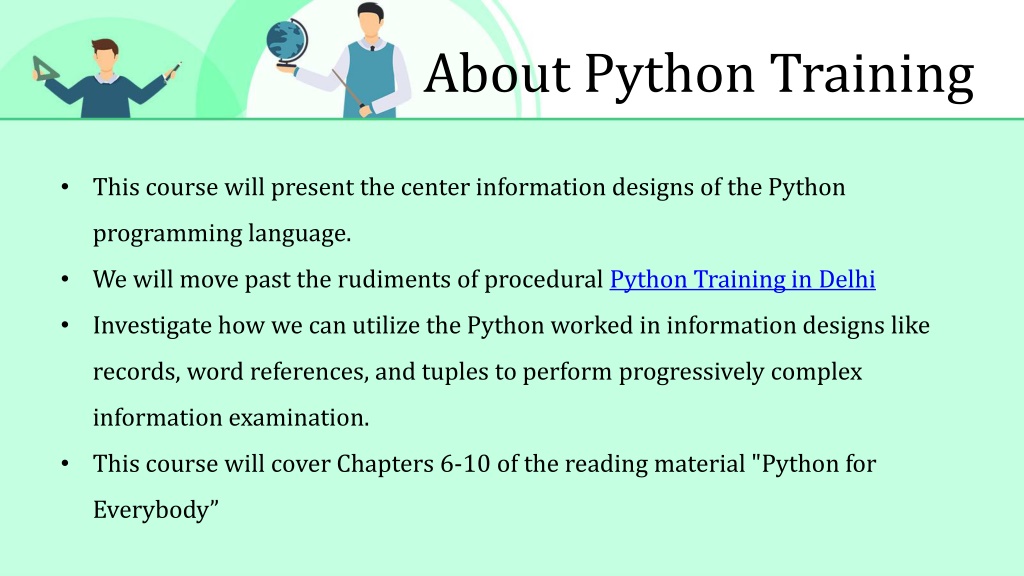 About Python Training

• This course will present the center information designs of the Python programming language.
• We will move past the rudiments of procedural Python Training in Delhi
• Investigate how we can utilize the Python worked in information designs like records, word references, and tuples to perform progressively complex information examination.
• This course will cover Chapters 6-10 of the reading material "Python for Everybody”